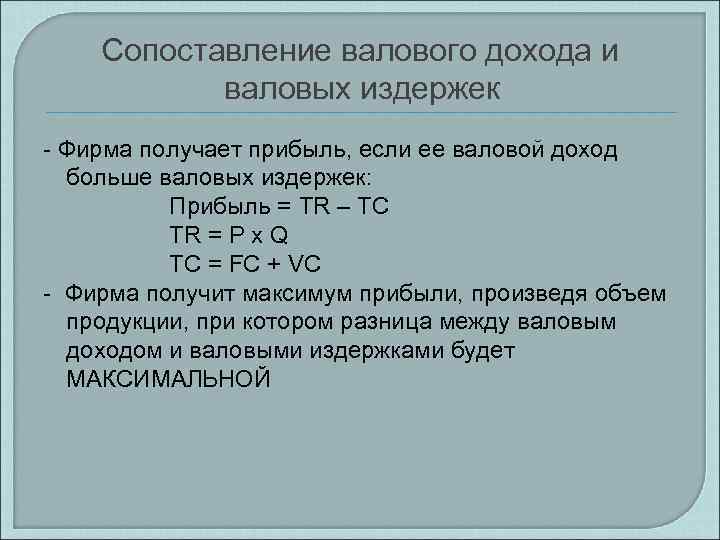 Сопоставление валового дохода и валовых издержек

- Фирма получает прибыль, если ее валовой доход больше валовых издержек:

Прибыль = TR – TC

TR = P x Q

TC = FC + VC

- Фирма получит максимум прибыли, произведя объем продукции, при котором разница между валовым доходом и валовыми издержками будет МАКСИМАЛЬНОЙ